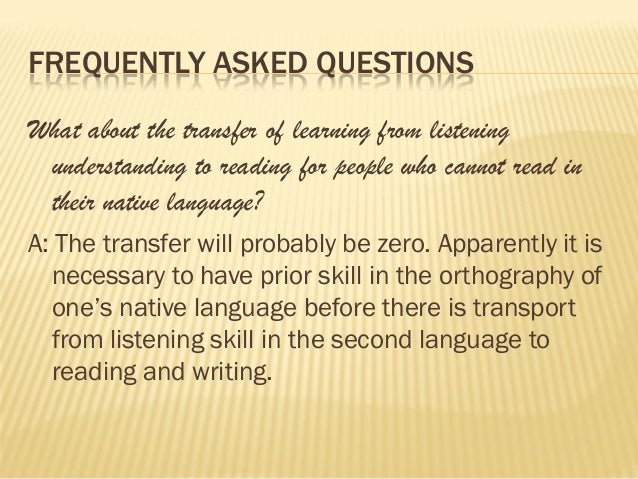 FREQUENTLY ASKED QUESTIONS

What about the transfer of learning from listening understanding to reading for people who cannot read in their native language?

A: The transfer will probably be zero. Apparently it is necessary to have prior skill in the orthography of one's native language before there is transport from listening skill in the second language to reading and writing.